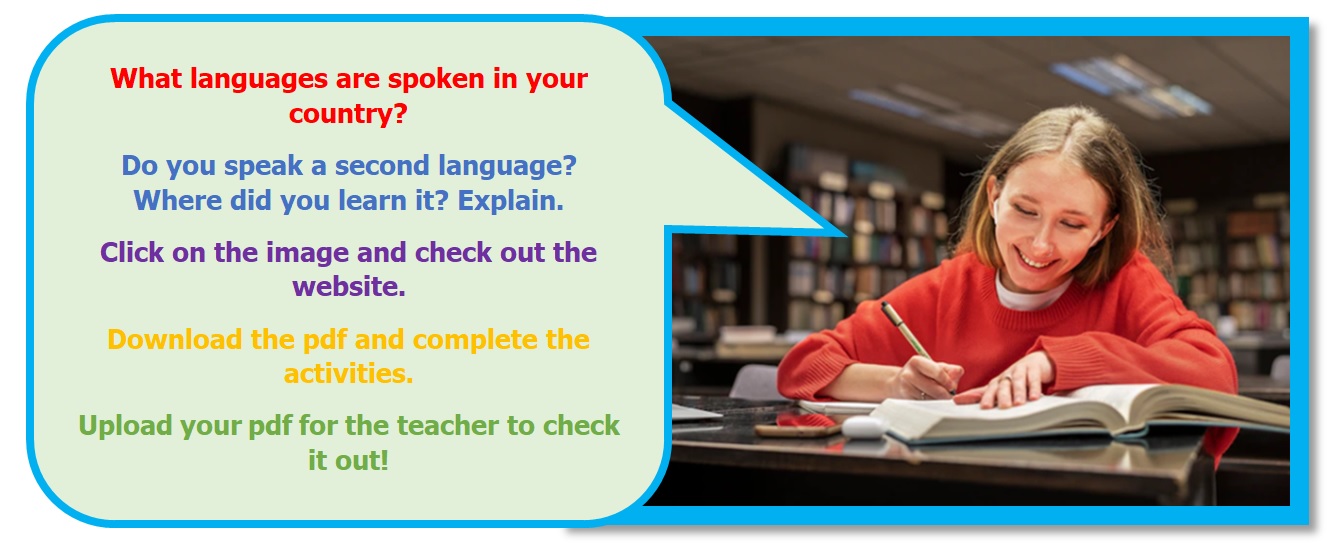 What languages are spoken in your country?

Do you speak a second language? Where did you learn it? Explain.

Click on the image and check out the website.

Download the pdf and complete the activities.

Upload your pdf for the teacher to check it out!